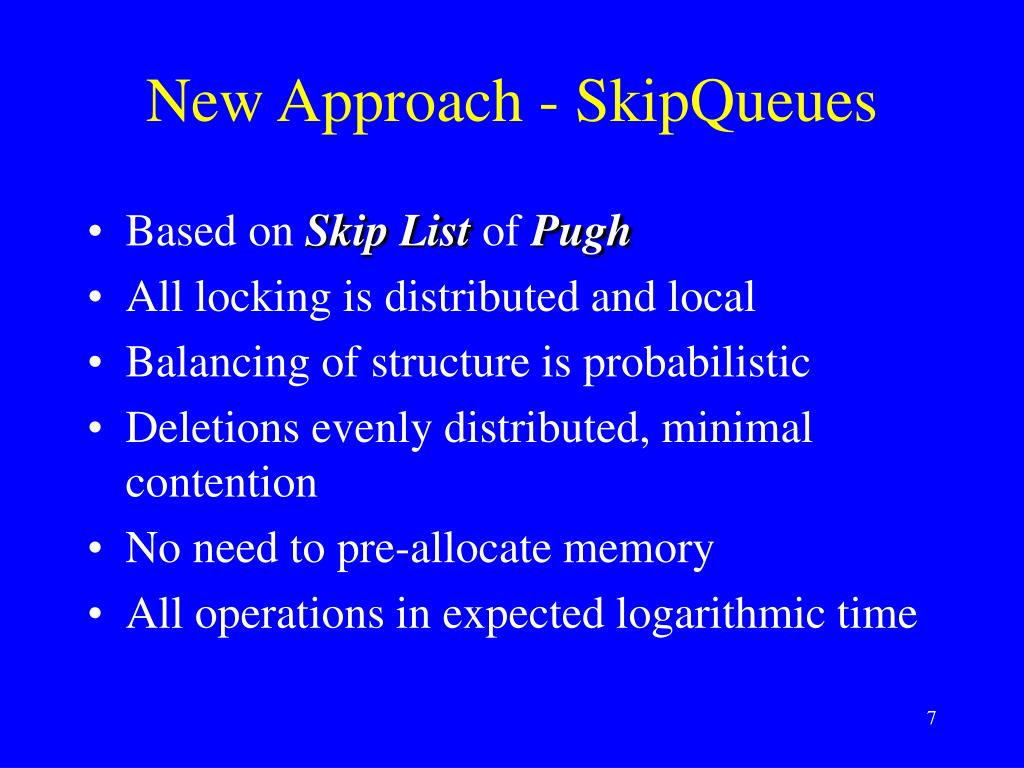 New Approach - SkipQueues

• Based on Skip List of Pugh
• All locking is distributed and local
• Balancing of structure is probabilistic
• Deletions evenly distributed, minimal contention
• No need to pre-allocate memory
• All operations in expected logarithmic time

7